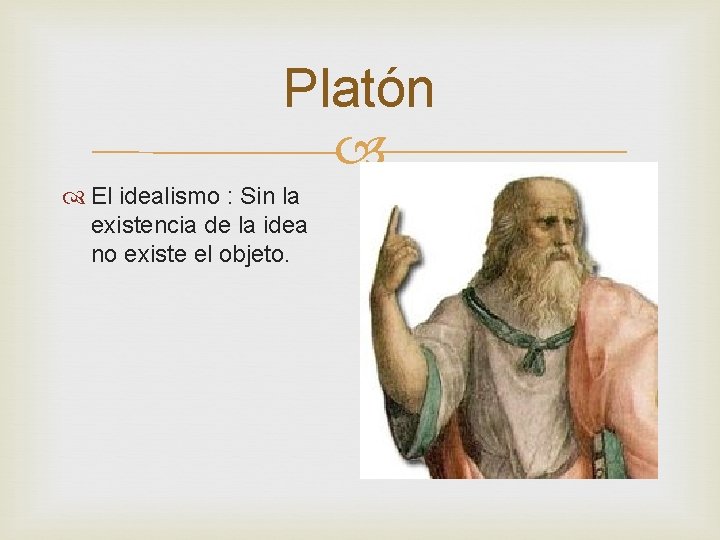 Platón

El idealismo : Sin la existencia de la idea no existe el objeto.